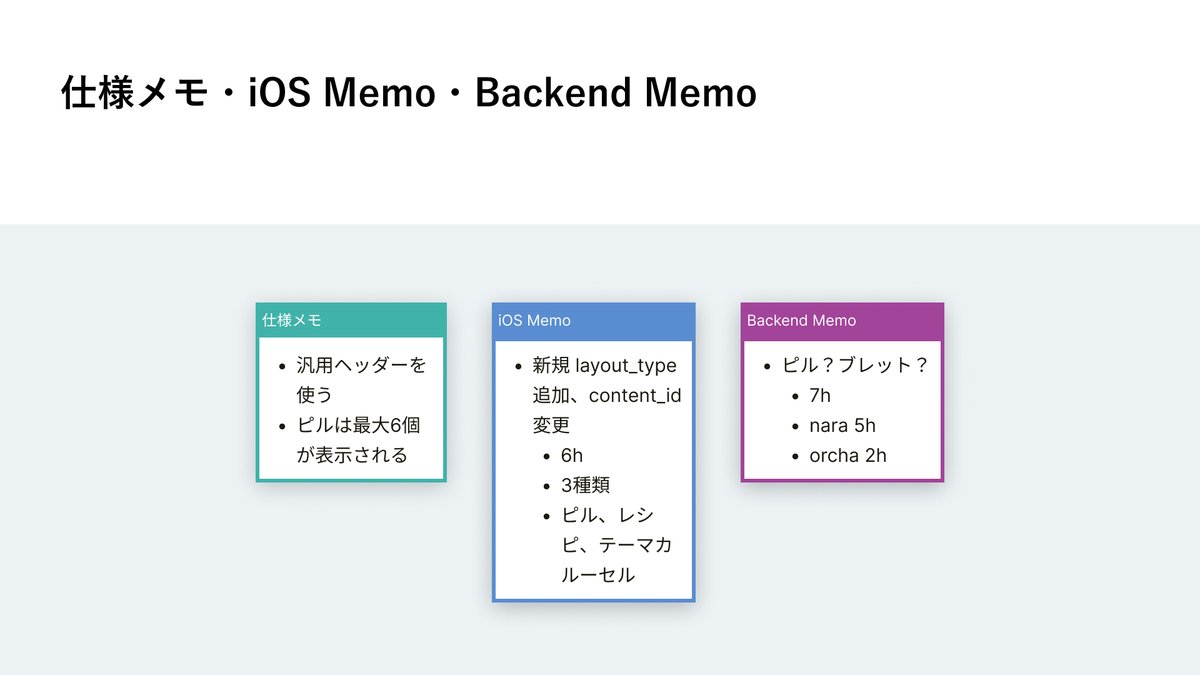 仕様メモ・iOS Memo・Backend Memo

仕様メモ

- 汎用ヘッダーを使う
- ピルは最大6個が表示される

iOS Memo

- 新規 layout_type 追加、content_id 変更
  - 6h
  - 3種類
  - ピル、レシピ、テーマカルーセル

Backend Memo

- ピル？ブレット？
  - 7h
  - nara 5h
  - orcha 2h